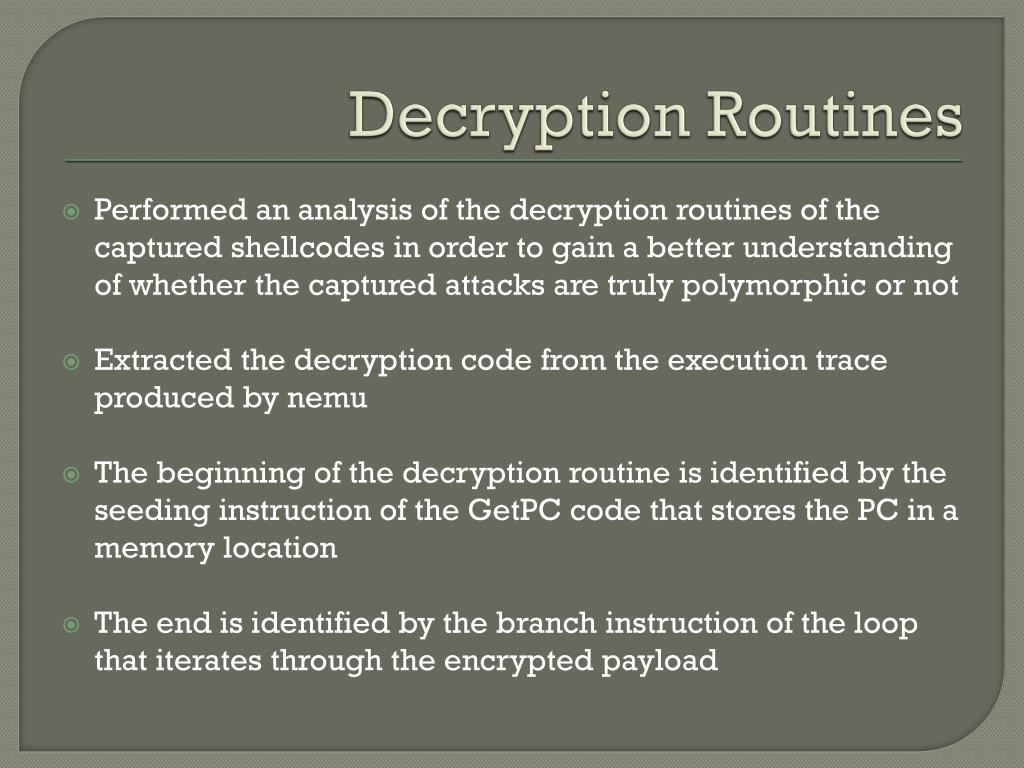 Decryption Routines

Performed an analysis of the decryption routines of the captured shellcodes in order to gain a better understanding of whether the captured attacks are truly polymorphic or not

Extracted the decryption code from the execution trace produced by nemu

The beginning of the decryption routine is identified by the seeding instruction of the GetPC code that stores the PC in a memory location

The end is identified by the branch instruction of the loop that iterates through the encrypted payload